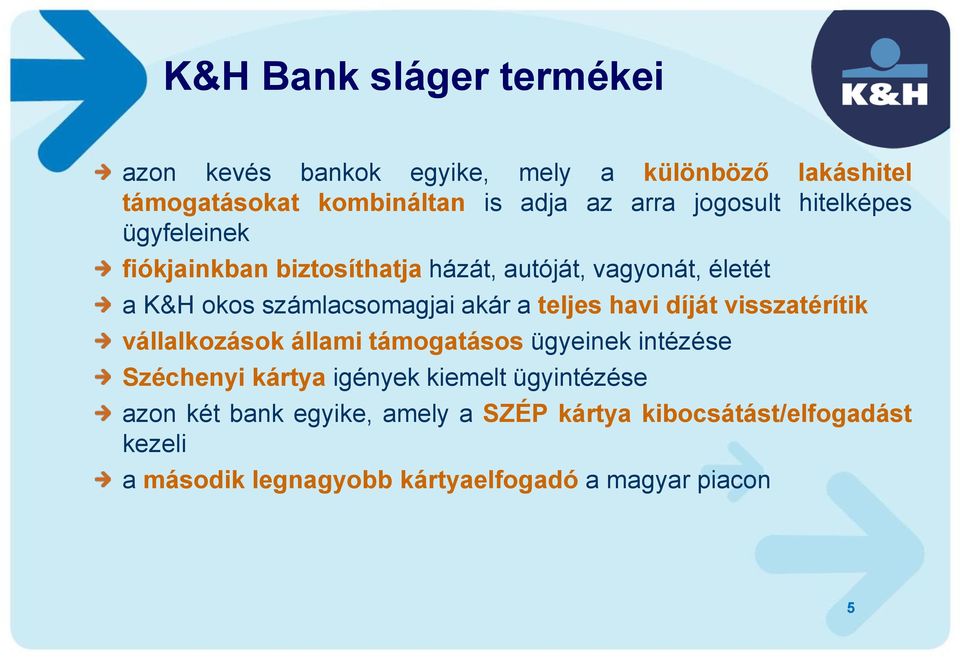 K&H Bank sláger termékei

K&H

➔ azon kevés bankok egyike, mely a különböző lakáshitel támogatásokat kombináltan is adja az arra jogosult hitelképes ügyfeleinek

➔ fiókjainkban biztosíthatja házát, autóját, vagyonát, életét

➔ a K&H okos számlacsomagjai akár a teljes havi díját visszatérítik

➔ vállalkozások állami támogatásos ügyeinek intézése

➔ Széchenyi kártya igények kiemelt ügyintézése

➔ azon két bank egyike, amely a SZÉP kártya kibocsátást/elfogadást kezeli

➔ a második legnagyobb kártyaelfogadó a magyar piacon

5